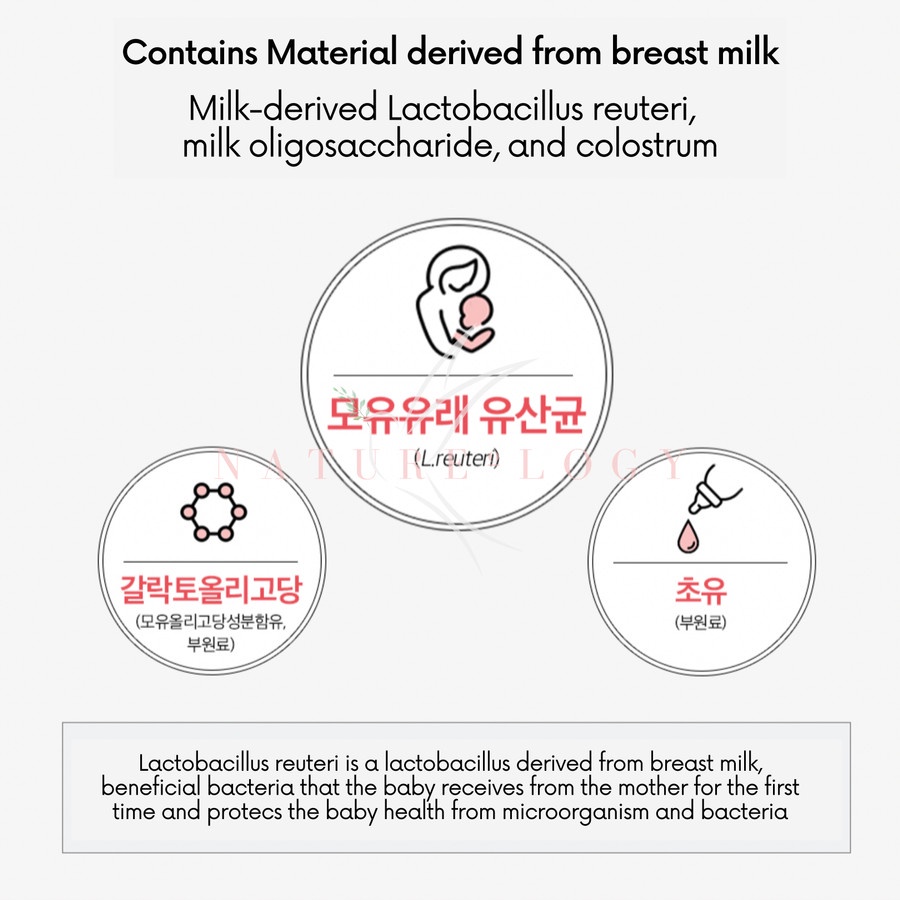 Contains Material derived from breast milk

Milk-derived Lactobacillus reuteri, milk oligosaccharide, and colostrum

모유유래 유산균
(L.reuteri)

NATURELOGY

갈락토올리고당
(모유올리고당성분함유, 부원료)

초유
(부원료)

Lactobacillus reuteri is a lactobacillus derived from breast milk, beneficial bacteria that the baby receives from the mother for the first time and protecs the baby health from microorganism and bacteria